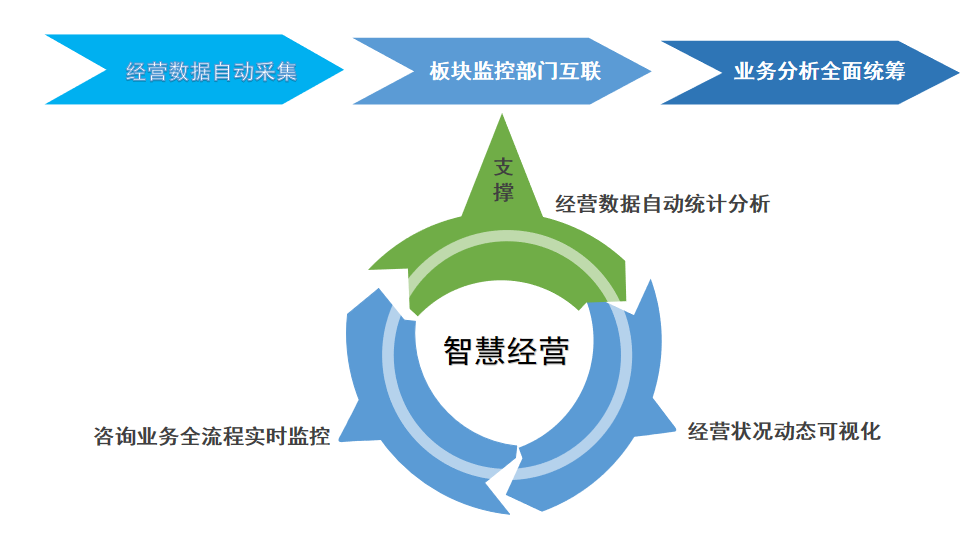 经营数据自动采集

板块监控部门互联

业务分析全面统筹

支撑

经营数据自动统计分析

智慧经营

咨询业务全流程实时监控

经营状况动态可视化